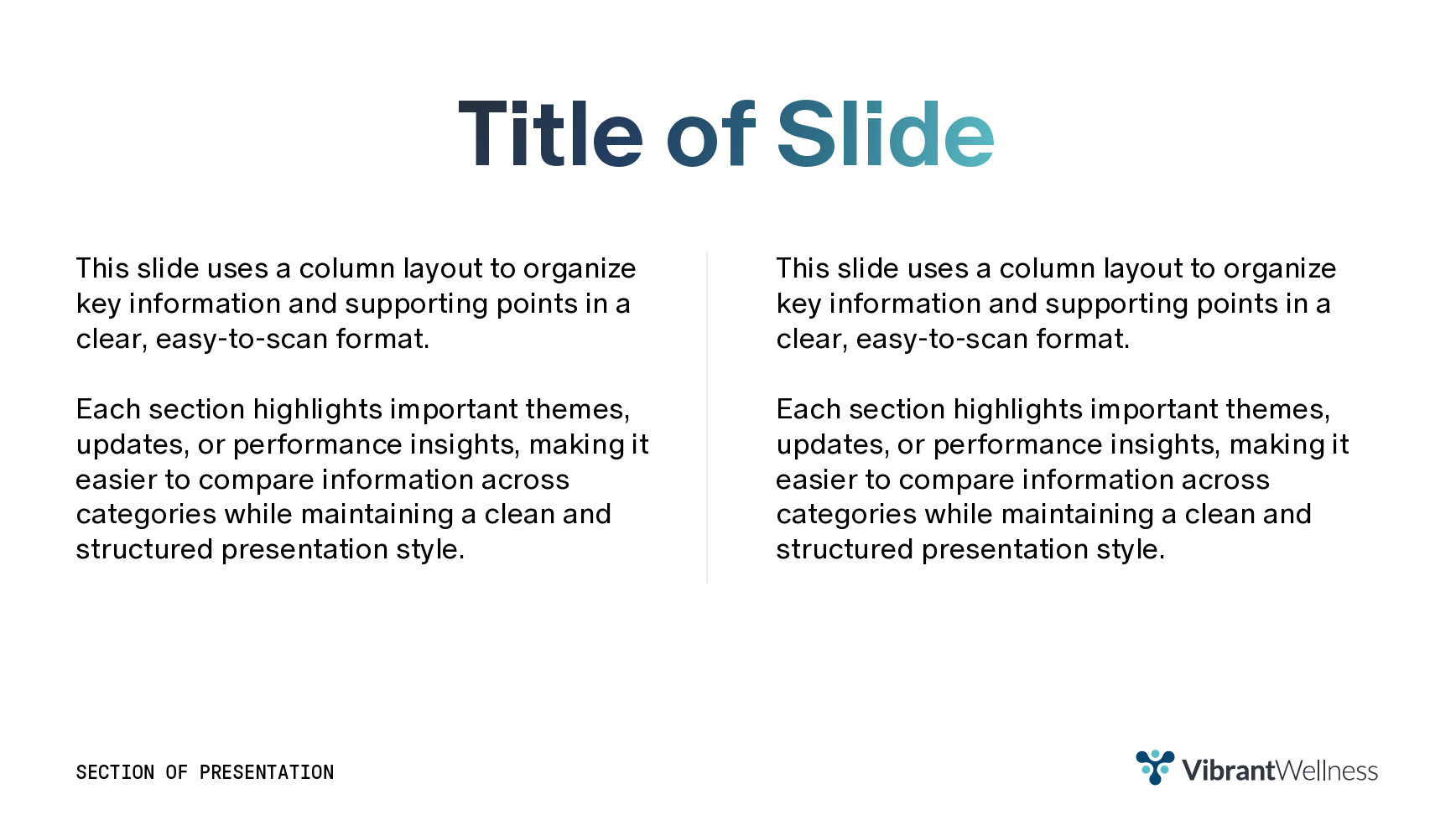 Title of Slide

This slide uses a column layout to organize key information and supporting points in a clear, easy-to-scan format.

Each section highlights important themes, updates, or performance insights, making it easier to compare information across categories while maintaining a clean and structured presentation style.

This slide uses a column layout to organize key information and supporting points in a clear, easy-to-scan format.

Each section highlights important themes, updates, or performance insights, making it easier to compare information across categories while maintaining a clean and structured presentation style.

SECTION OF PRESENTATION

VibrantWellness